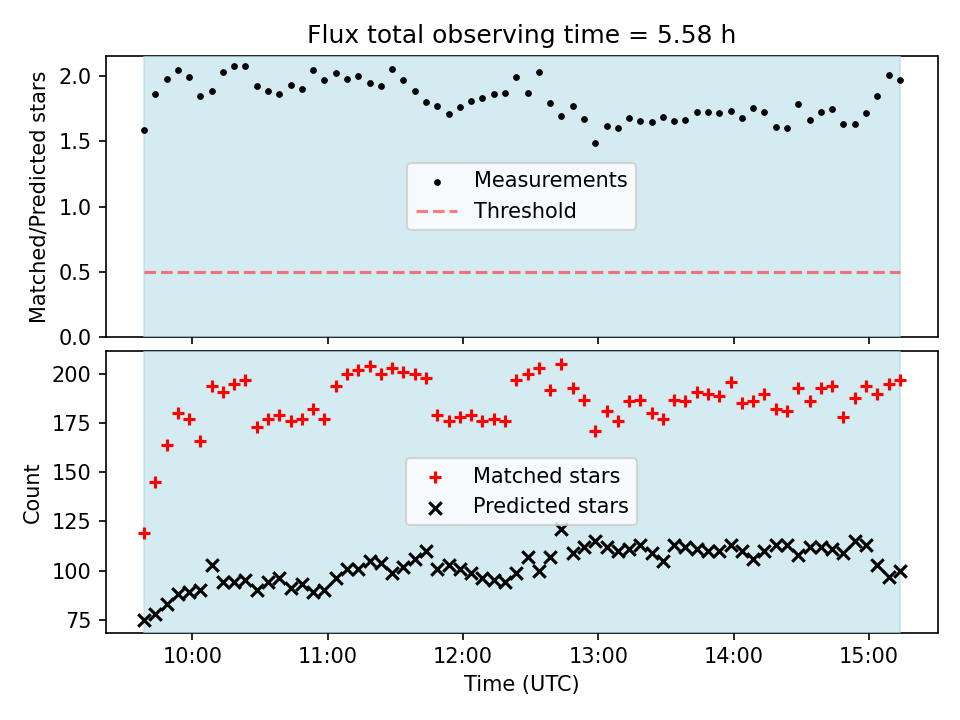 Flux total observing time = 5.58 h

Matched/Predicted stars

2.0
1.5
1.0
0.5
0.0

Measurements
Threshold

Count

200
175
150
125
100
75

Matched stars
Predicted stars

10:00
11:00
12:00
13:00
14:00
15:00

Time (UTC)